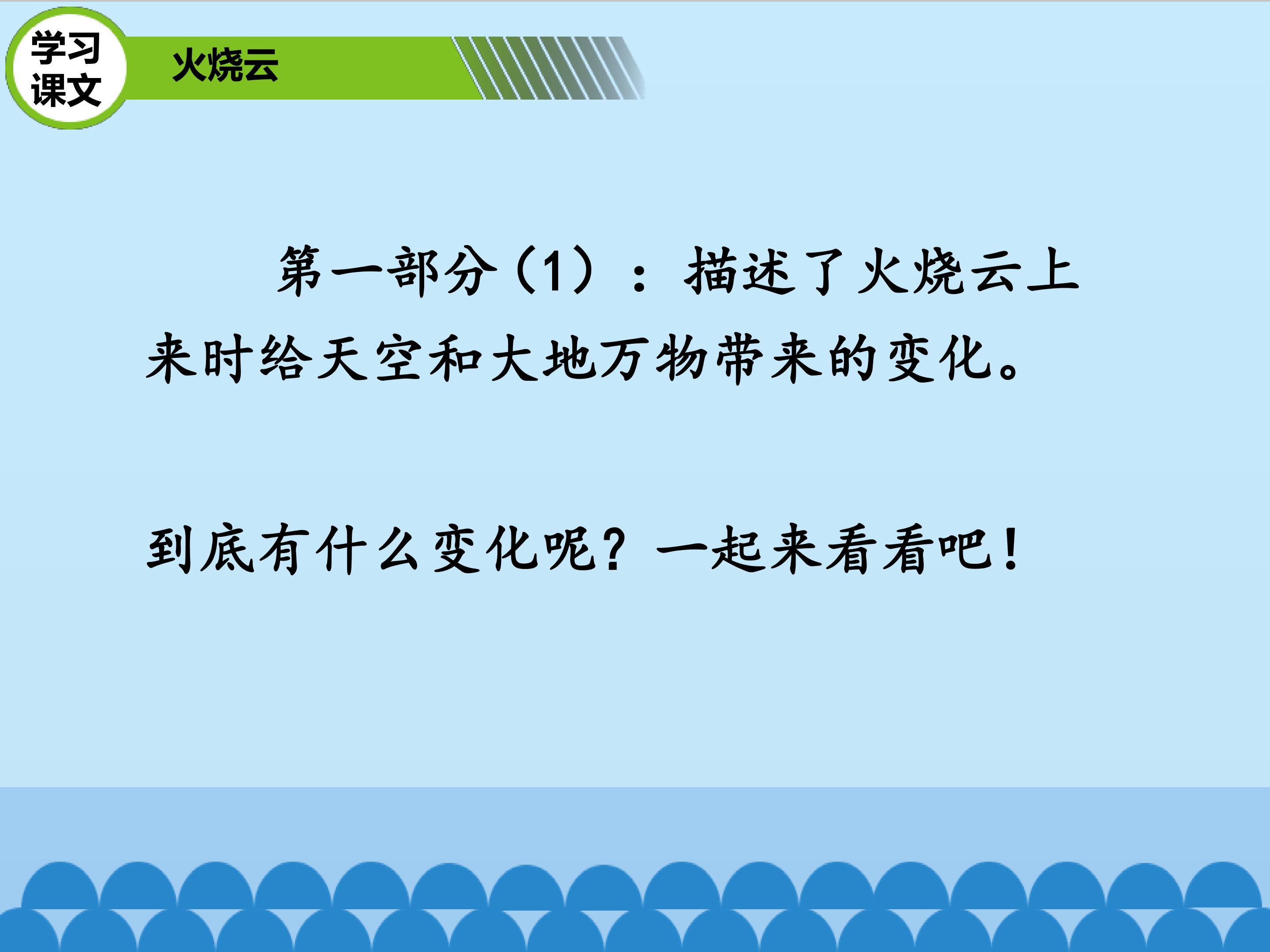 学习课文

火烧云

第一部分（1）：描述了火烧云上来时给天空和大地万物带来的变化。

到底有什么变化呢？一起来看看吧！